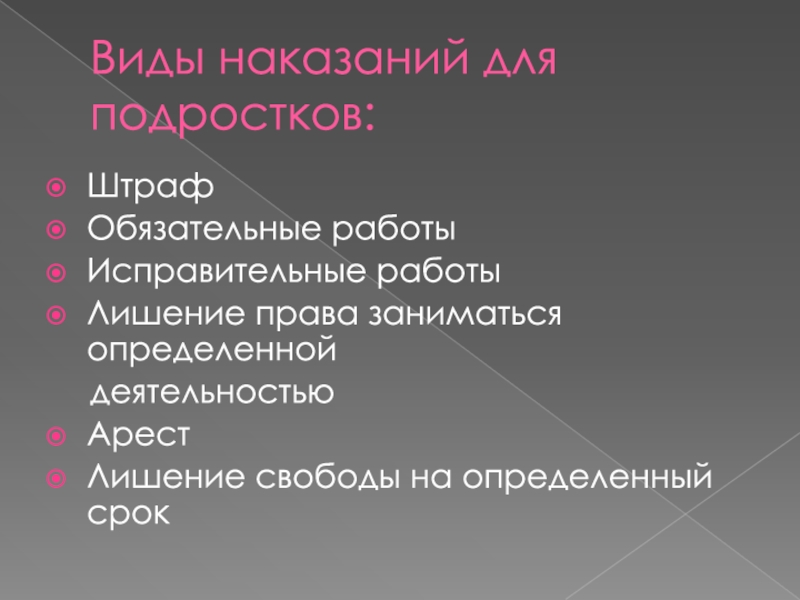 Виды наказаний для подростков:

Штраф
Обязательные работы
Исправительные работы
Лишение права заниматься определенной деятельностью
Арест
Лишение свободы на определенный срок